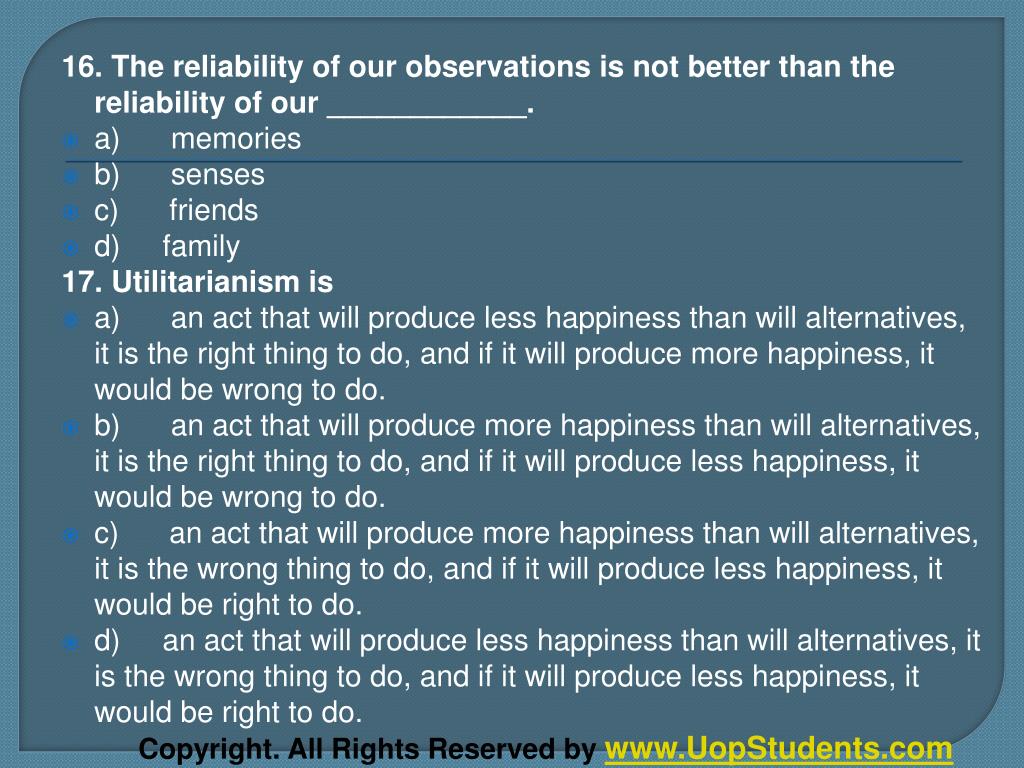 16. The reliability of our observations is not better than the reliability of our ____________.

a) memories

b) senses

c) friends

d) family

17. Utilitarianism is

a) an act that will produce less happiness than will alternatives, it is the right thing to do, and if it will produce more happiness, it would be wrong to do.

b) an act that will produce more happiness than will alternatives, it is the right thing to do, and if it will produce less happiness, it would be wrong to do.

c) an act that will produce more happiness than will alternatives, it is the wrong thing to do, and if it will produce less happiness, it would be right to do.

d) an act that will produce less happiness than will alternatives, it is the wrong thing to do, and if it will produce less happiness, it would be right to do.

Copyright. All Rights Reserved by www.UopStudents.com